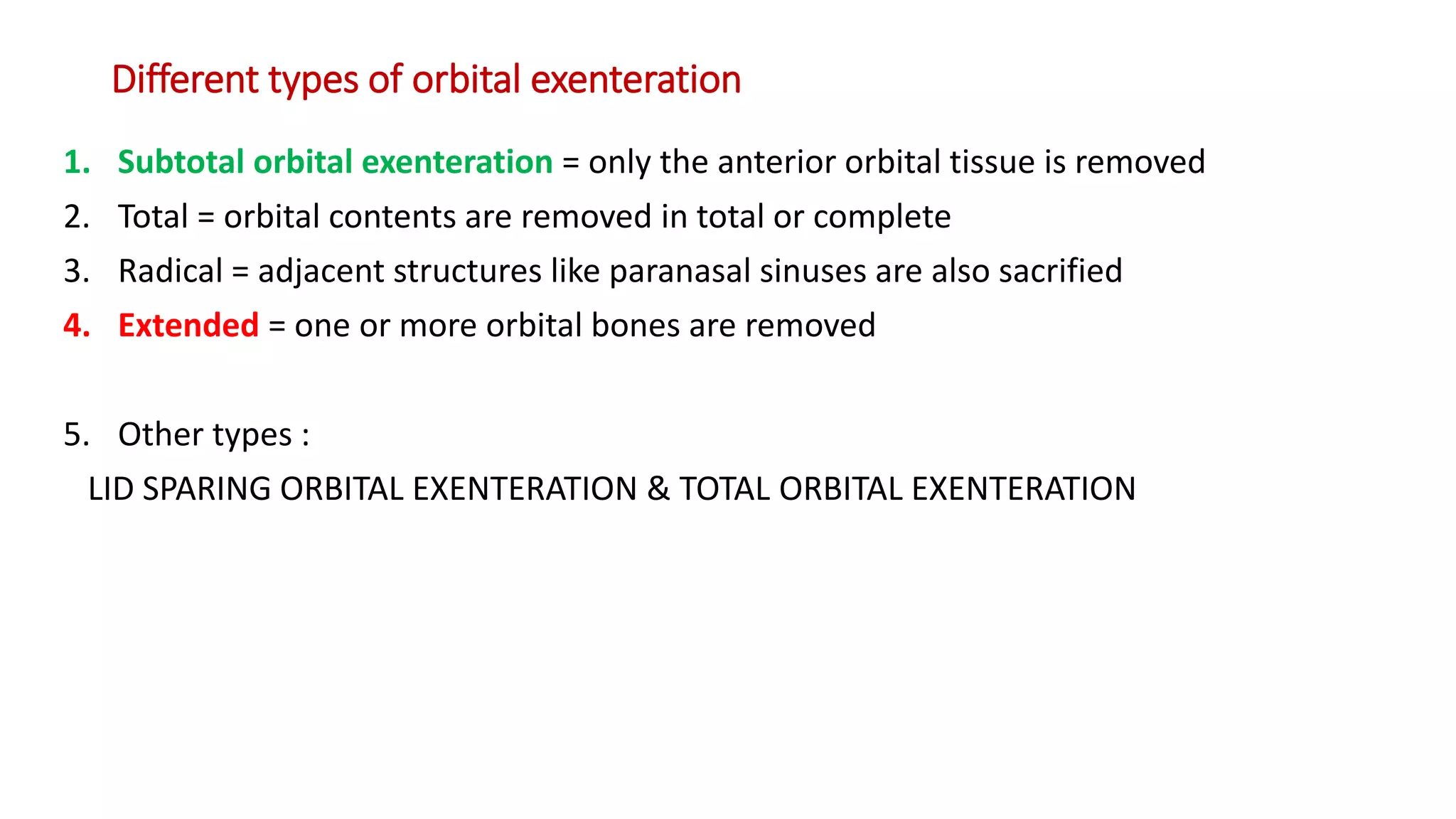 Different types of orbital exenteration

1. Subtotal orbital exenteration = only the anterior orbital tissue is removed
2. Total = orbital contents are removed in total or complete
3. Radical = adjacent structures like paranasal sinuses are also sacrified
4. Extended = one or more orbital bones are removed

5. Other types :
LID SPARING ORBITAL EXENTERATION & TOTAL ORBITAL EXENTERATION